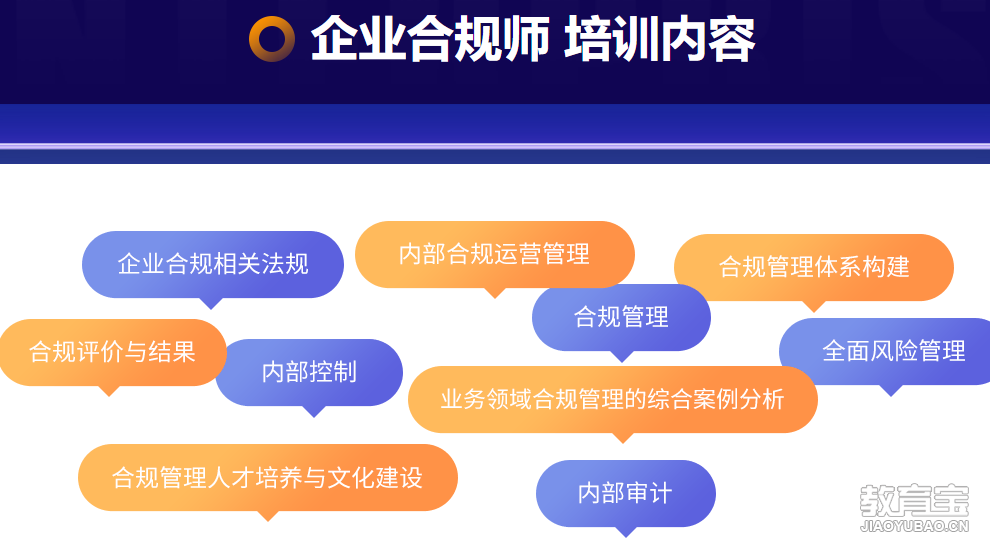 企业合规师 培训内容

企业合规相关法规

内部合规运营管理

合规管理体系构建

合规管理

合规评价与结果

内部控制

全面风险管理

业务领域合规管理的综合案例分析

合规管理人才培养与文化建设

内部审计

教育宝
JIAOYUBAO.CN